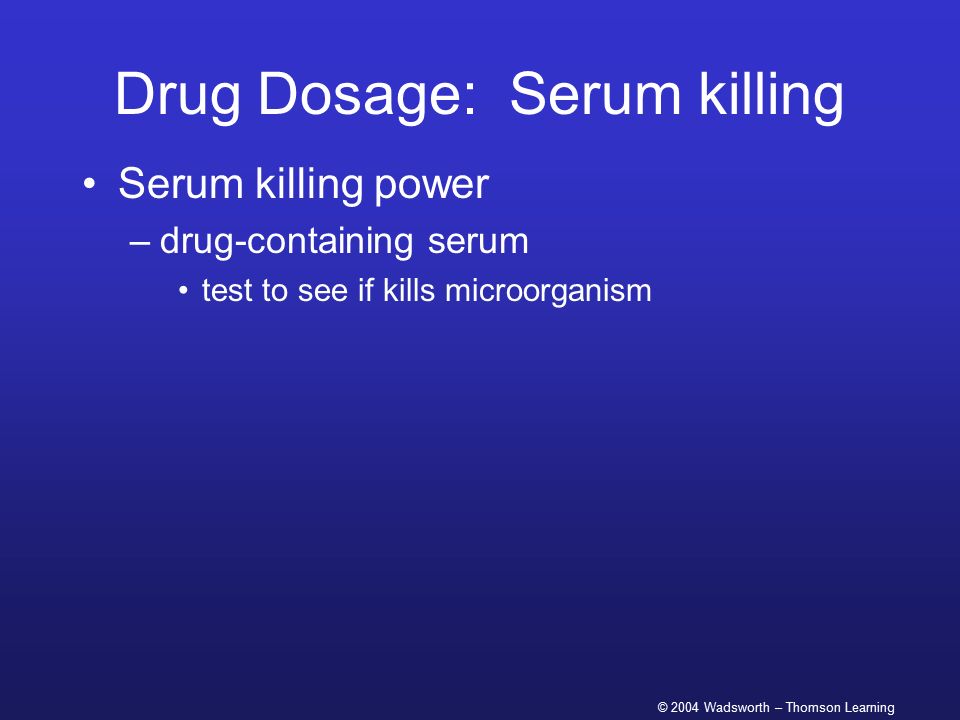 Drug Dosage:  Serum killing

• Serum killing power
  – drug-containing serum
    • test to see if kills microorganism

© 2004 Wadsworth – Thomson Learning